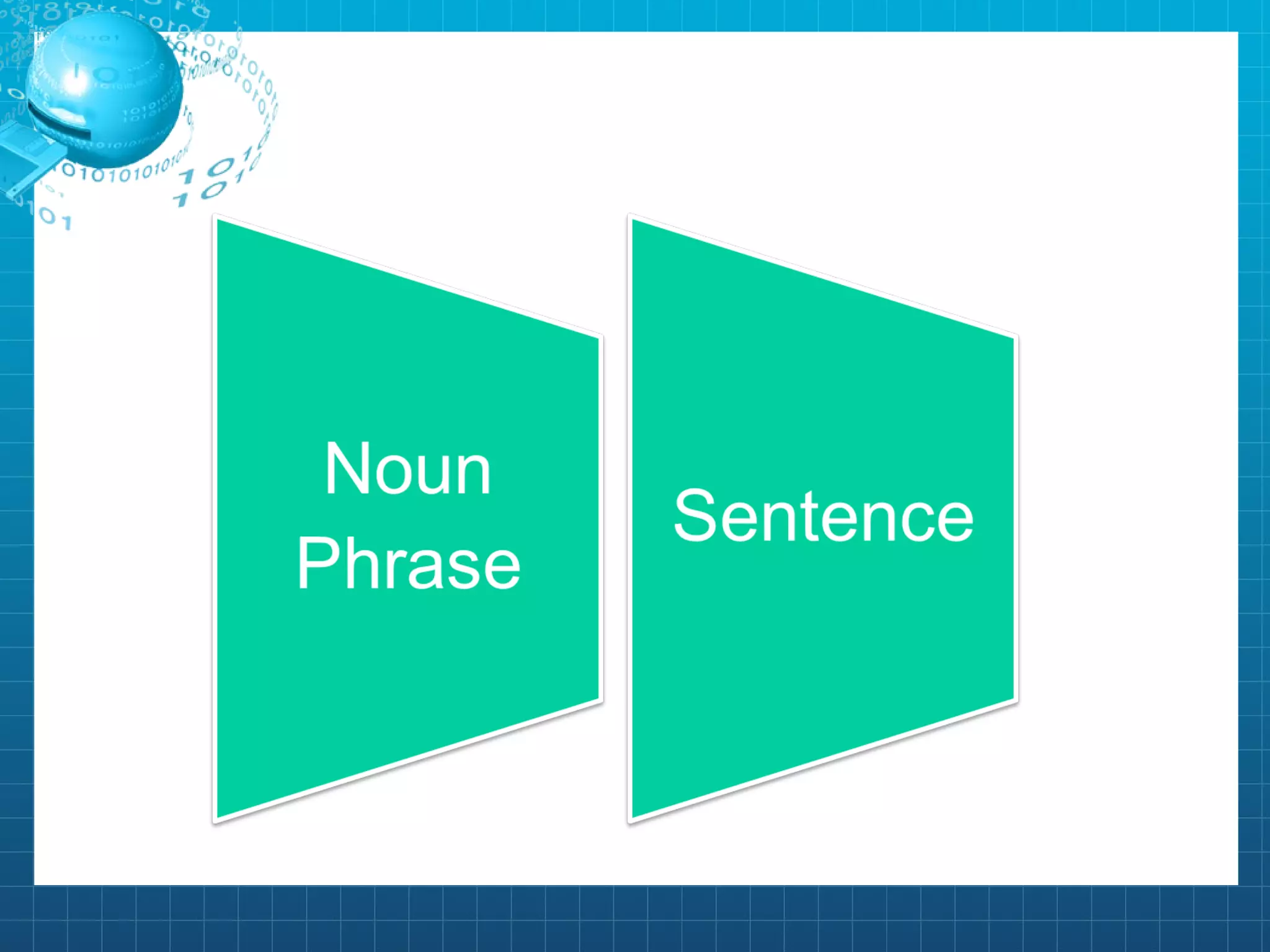 Noun Phrase

Sentence